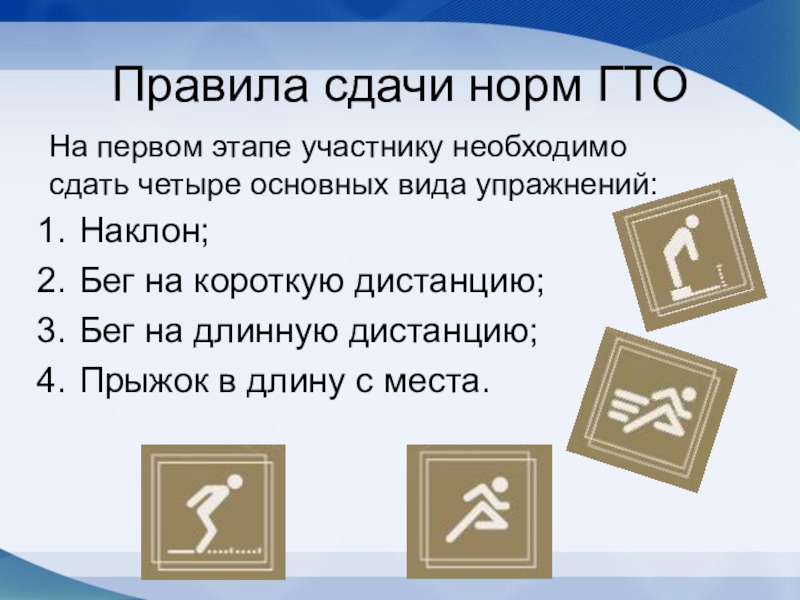 Правила сдачи норм ГТО

На первом этапе участнику необходимо сдать четыре основных вида упражнений:

1. Наклон;
2. Бег на короткую дистанцию;
3. Бег на длинную дистанцию;
4. Прыжок в длину с места.